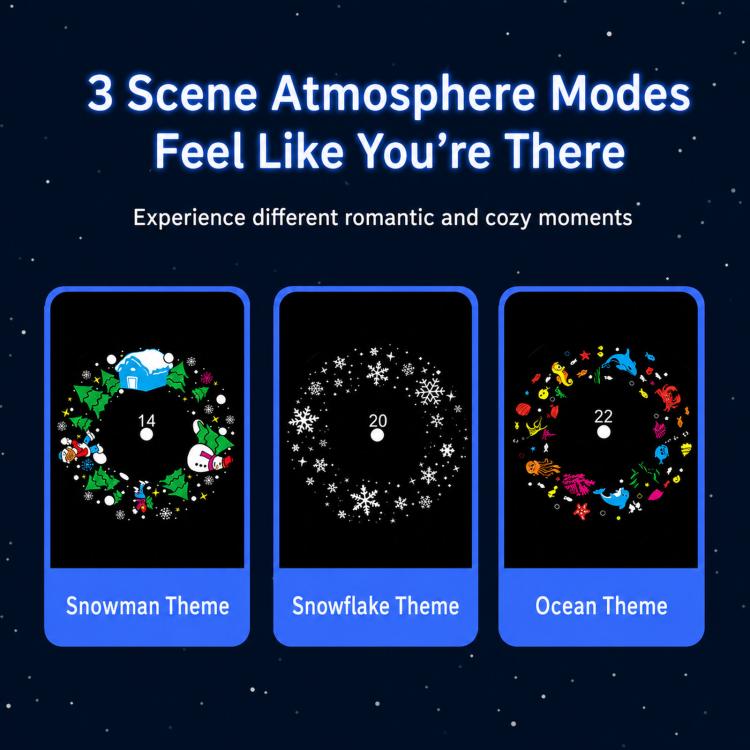 3 Scene Atmosphere Modes
Feel Like You're There

Experience different romantic and cozy moments

14

Snowman Theme

20

Snowflake Theme

22

Ocean Theme